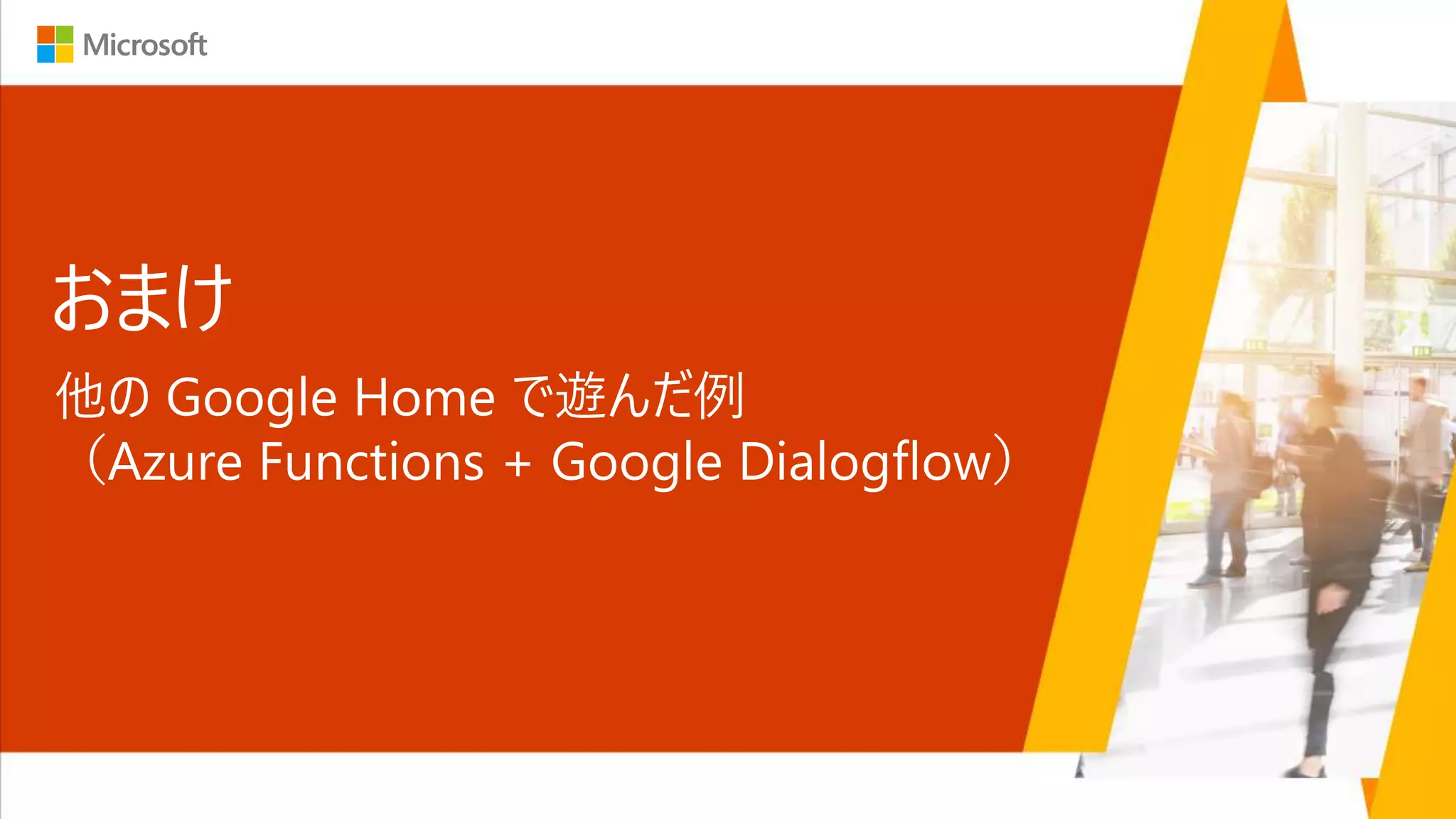 Microsoft

おまけ

他の Google Home で遊んだ例
（Azure Functions + Google Dialogflow）